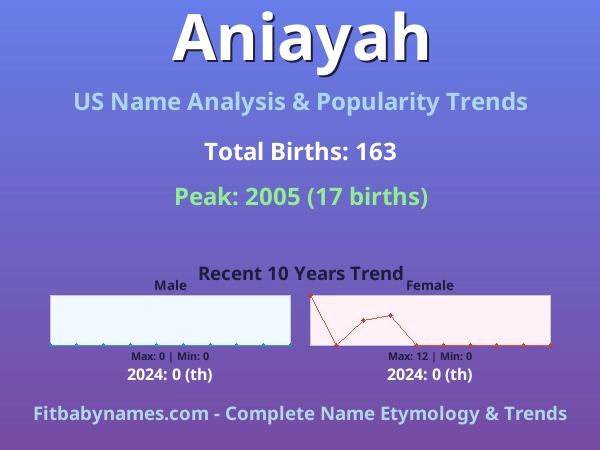 Aniayah

US Name Analysis & Popularity Trends

Total Births: 163

Peak: 2005 (17 births)

Recent 10 Years Trend

Male

Max: 0 | Min: 0

2024: 0 (th)

Female

Max: 12 | Min: 0

2024: 0 (th)

Fitbabynames.com - Complete Name Etymology & Trends